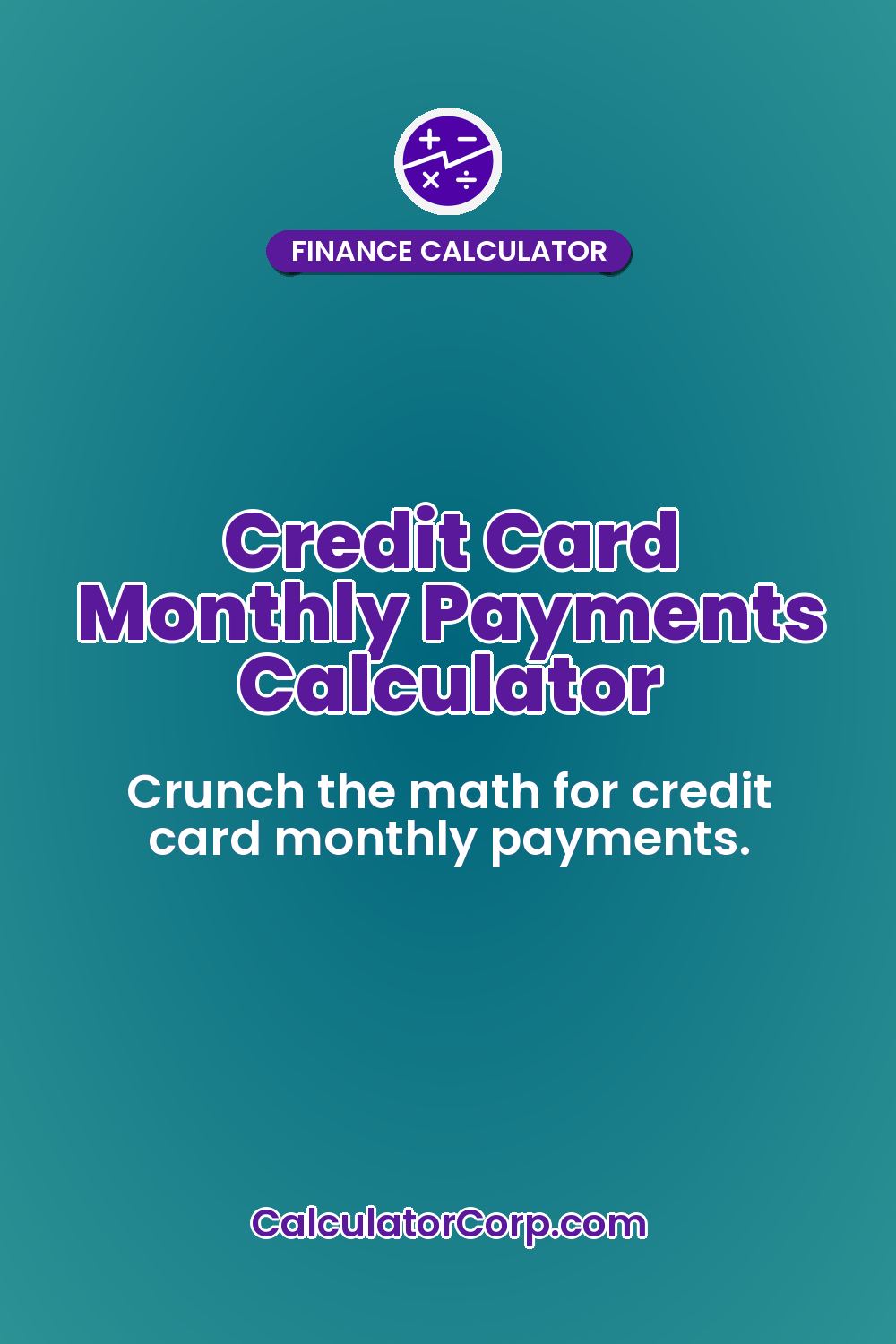 FINANCE CALCULATOR

Credit Card Monthly Payments Calculator

Crunch the math for credit card monthly payments.

CalculatorCorp.com